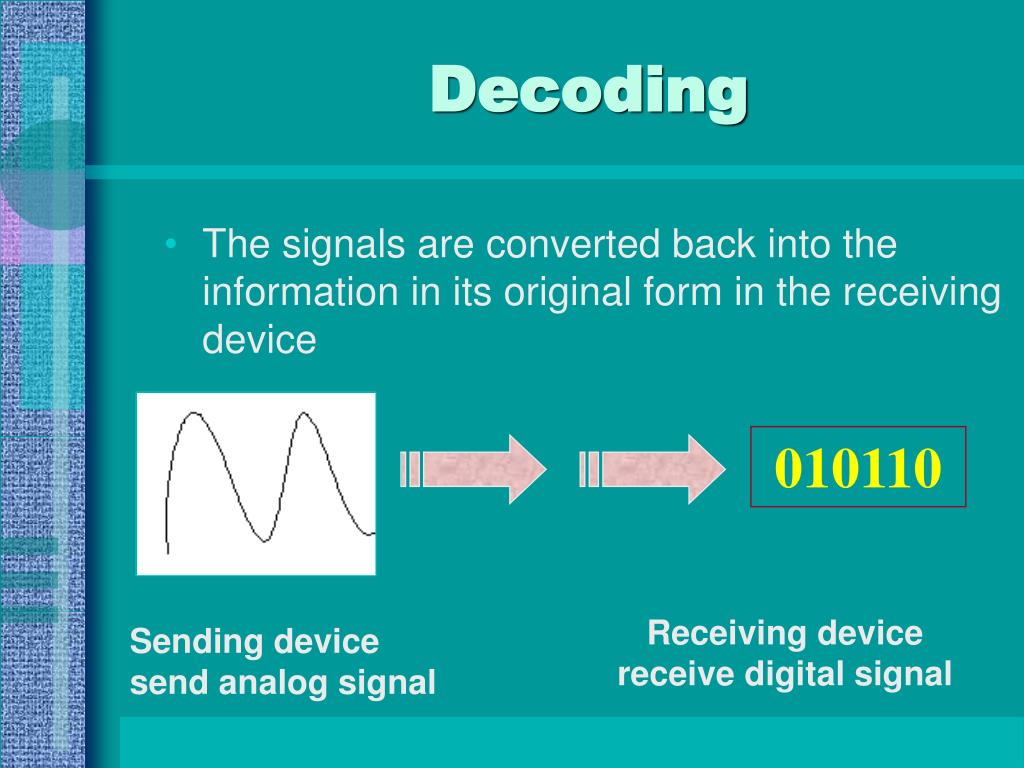 Decoding

• The signals are converted back into the information in its original form in the receiving device

010110

Sending device send analog signal

Receiving device receive digital signal